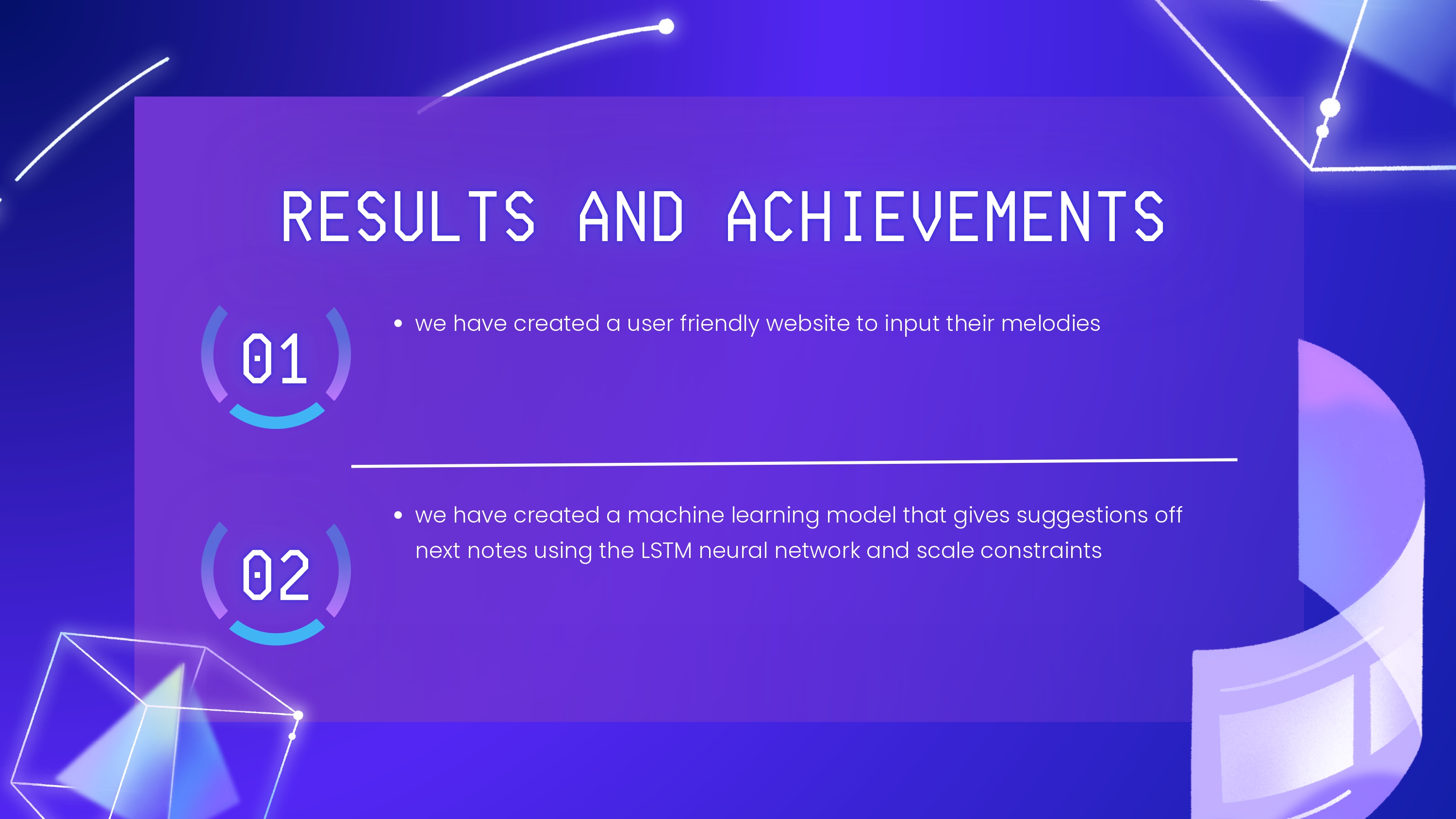 RESULTS AND ACHIEVEMENTS

01

• we have created a user friendly website to input their melodies

02

• we have created a machine learning model that gives suggestions off next notes using the LSTM neural network and scale constraints